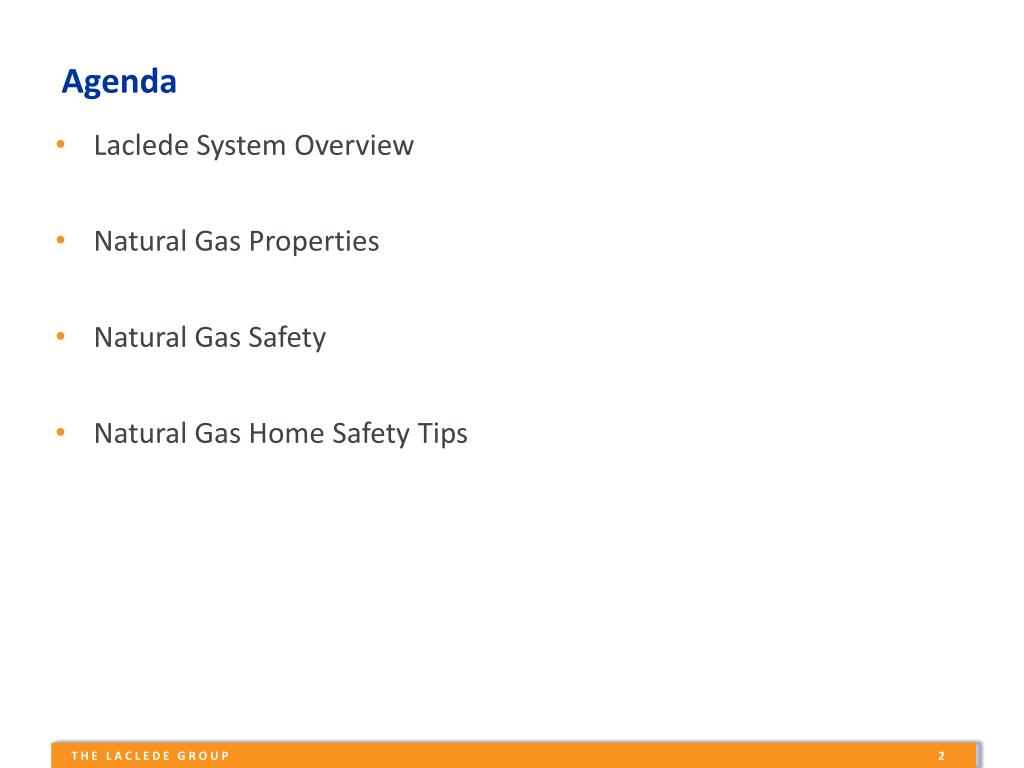 Agenda

• Laclede System Overview

• Natural Gas Properties

• Natural Gas Safety

• Natural Gas Home Safety Tips

THE LACLEDE GROUP

2